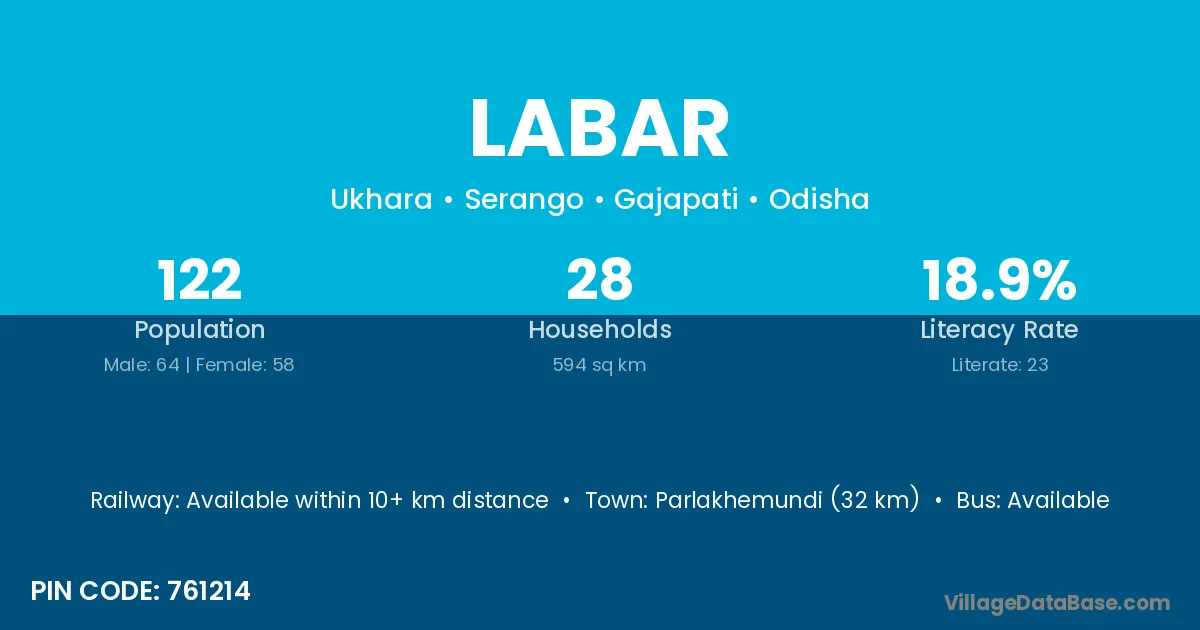 LABAR

Ukhara • Serango • Gajapati • Odisha

122
Population
Male: 64 | Female: 58

28
Households
594 sq km

18.9%
Literacy Rate
Literate: 23

Railway: Available within 10+ km distance • Town: Parlakhemundi (32 km) • Bus: Available

PIN CODE: 761214

VillageDataBase.com